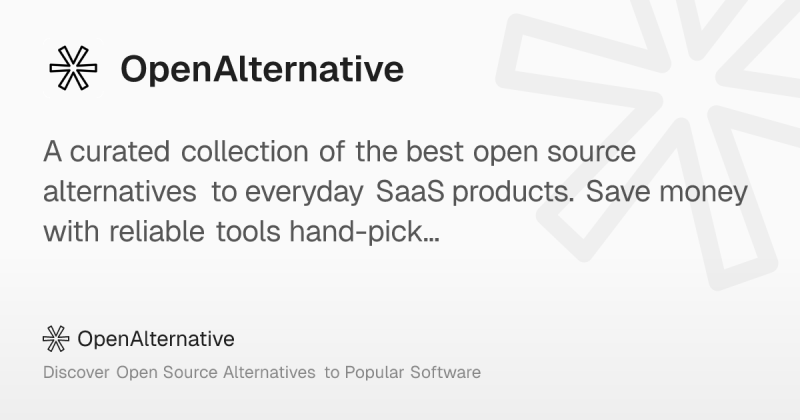 OpenAlternative

A curated collection of the best open source alternatives to everyday SaaS products. Save money with reliable tools hand-pick...

OpenAlternative

Discover Open Source Alternatives to Popular Software